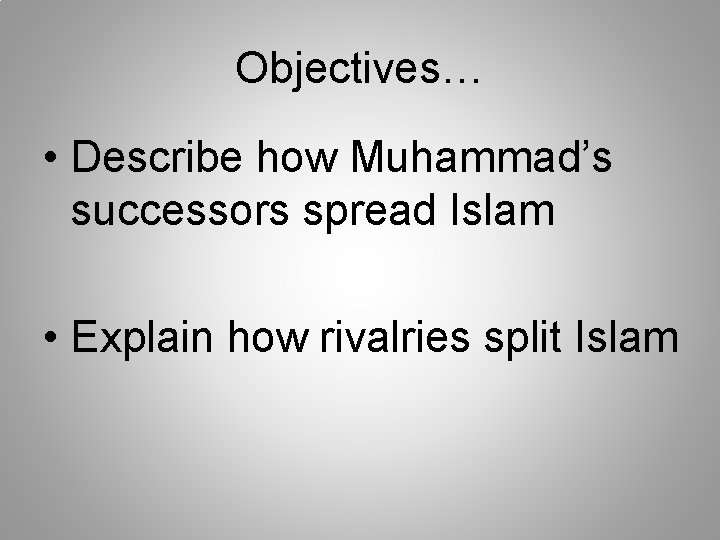 Objectives…

• Describe how Muhammad’s successors spread Islam

• Explain how rivalries split Islam